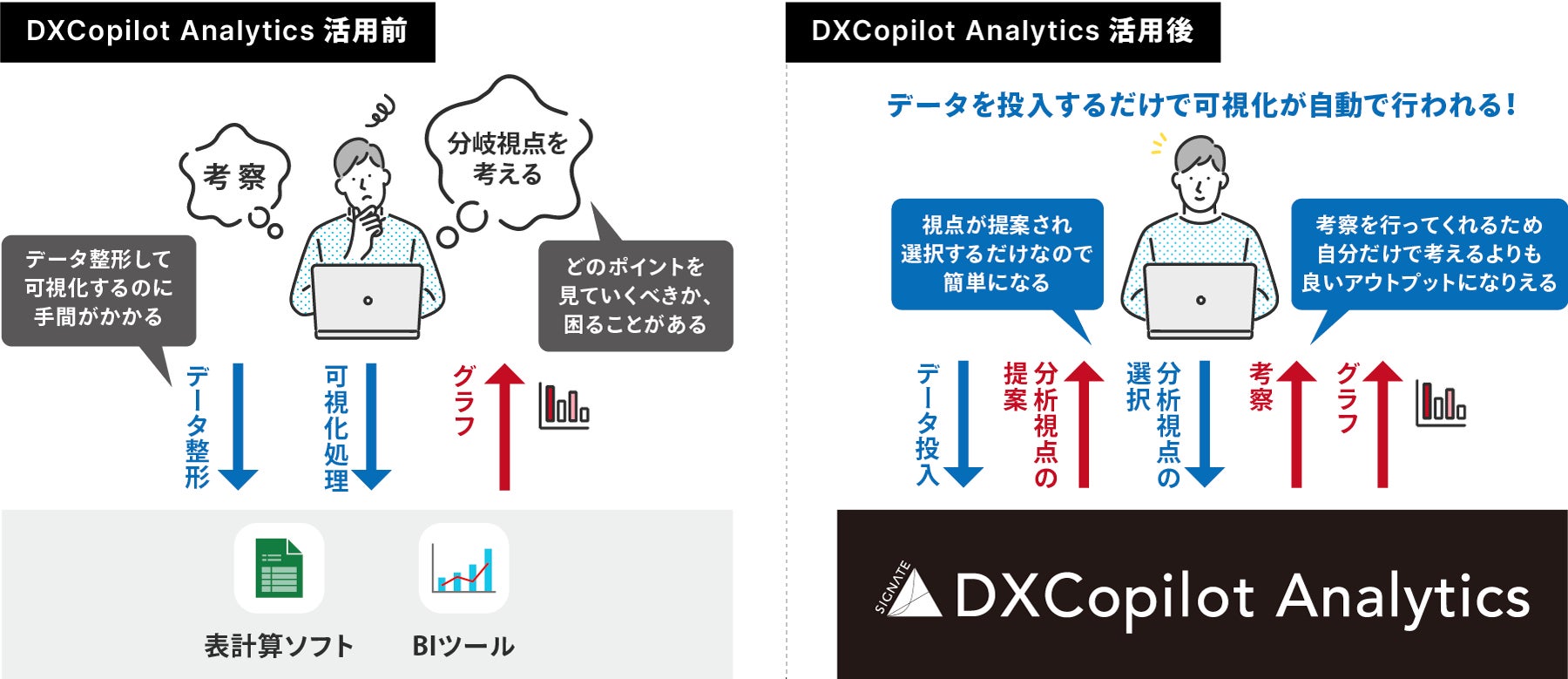 DXCopilot Analytics 活用前

考察

分岐視点を考える

データ整形して可視化するのに手間がかかる

どのポイントを見ていくべきか、困ることがある

データ整形

可視化処理

グラフ

表計算ソフト

BIツール

DXCopilot Analytics 活用後

データを投入するだけで可視化が自動で行われる！

視点が提案され選択するだけなので簡単になる

考察を行ってくれるため自分だけで考えるよりも良いアウトプットになりえる

データ投入

分析視点の提案

分析視点の選択

考察

グラフ

SIGNATE

DXCopilot Analytics